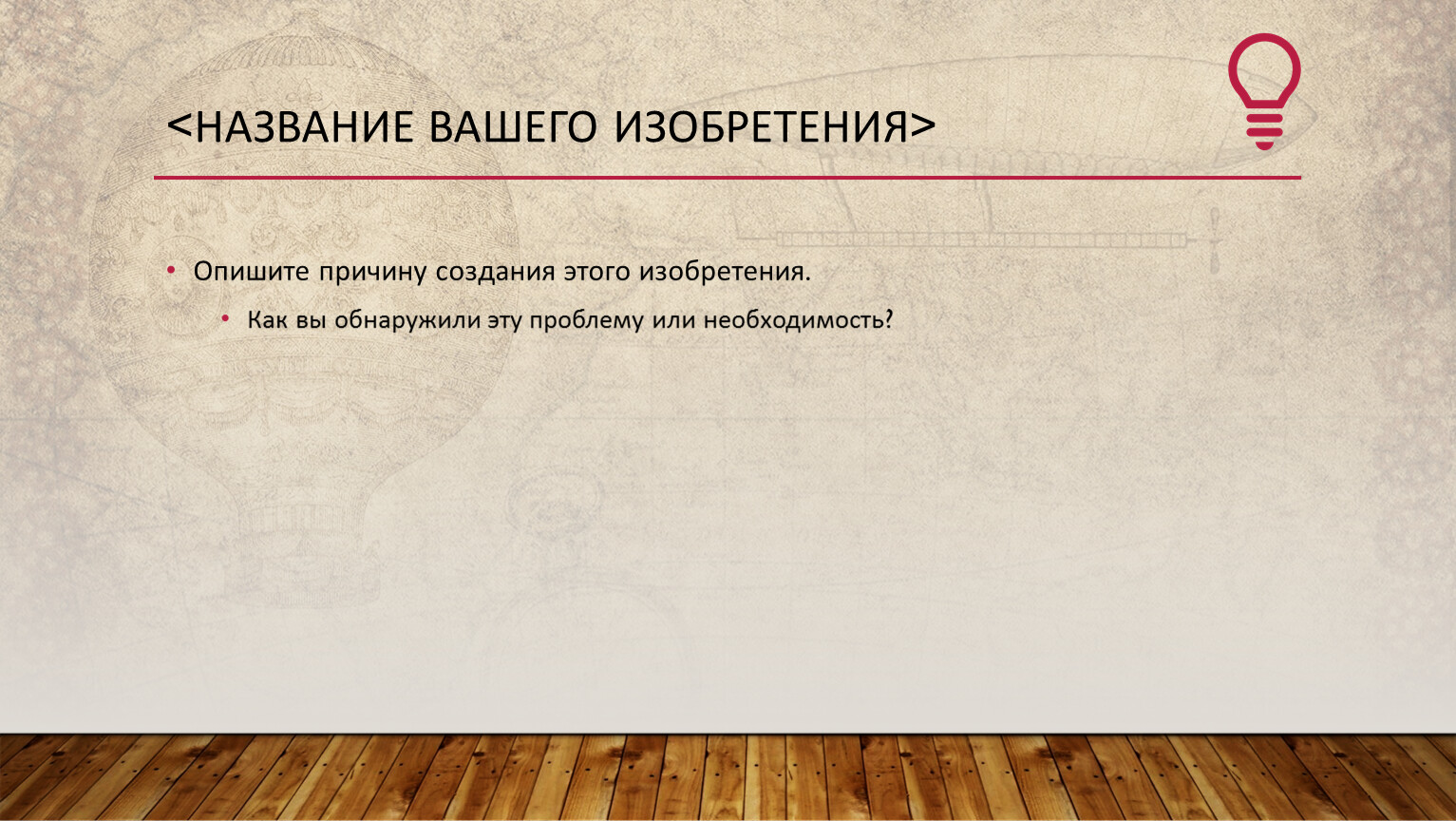 <НАЗВАНИЕ ВАШЕГО ИЗОБРЕТЕНИЯ>

• Опишите причину создания этого изобретения.
  • Как вы обнаружили эту проблему или необходимость?